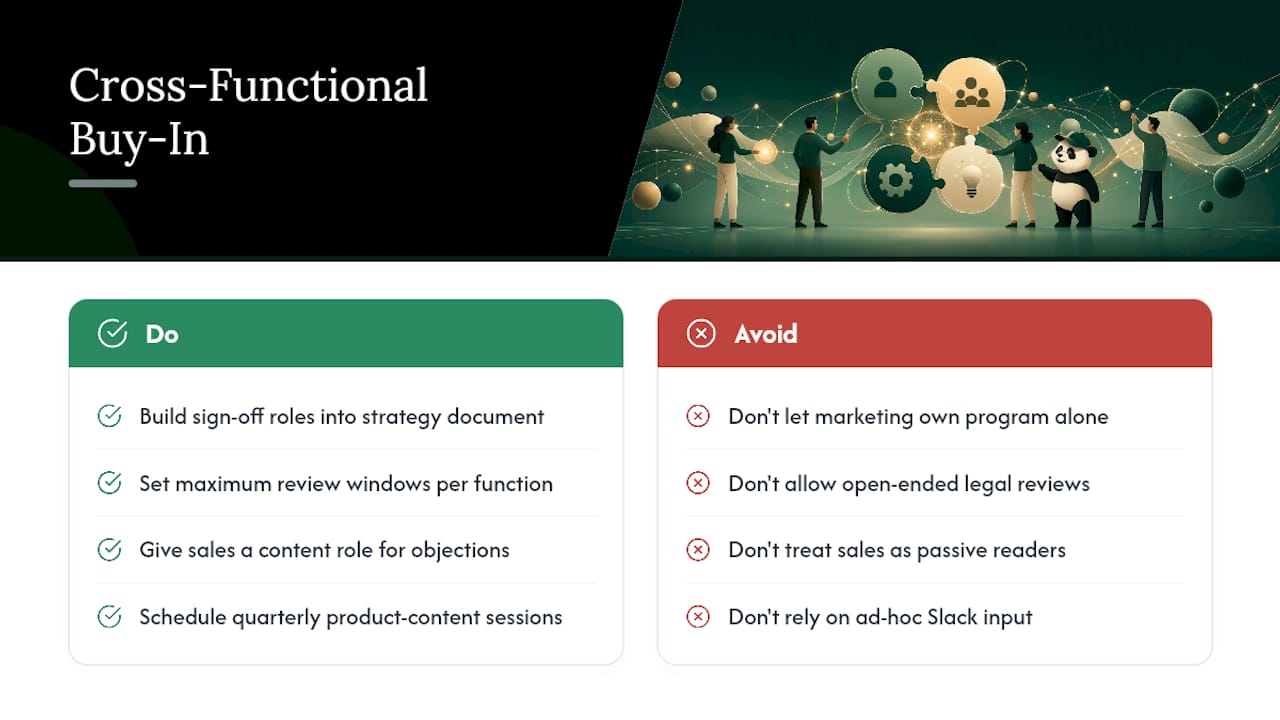 Cross-Functional Buy-In

Do

Build sign-off roles into strategy document

Set maximum review windows per function

Give sales a content role for objections

Schedule quarterly product-content sessions

Avoid

Don't let marketing own program alone

Don't allow open-ended legal reviews

Don't treat sales as passive readers

Don't rely on ad-hoc Slack input